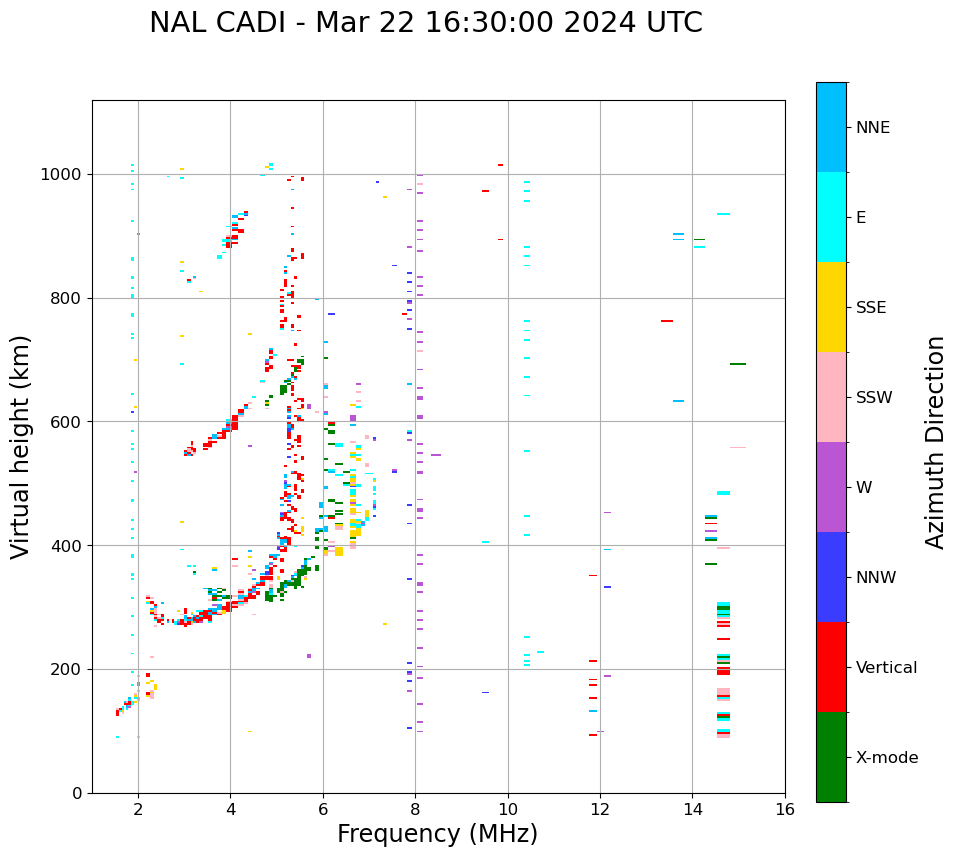 NAL CADI - Mar 22 16:30:00 2024 UTC

Virtual height (km)

1000
800
600
400
200
0

2
4
6
8
10
12
14
16

Frequency (MHz)

NNE
E
SSE
SSW
W
NNW
Vertical
X-mode

Azimuth Direction